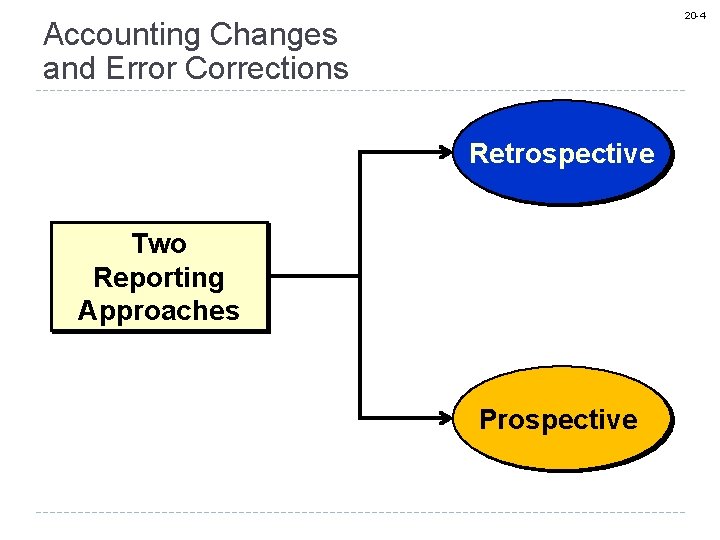 20-4

Accounting Changes and Error Corrections

Two Reporting Approaches

Retrospective

Prospective